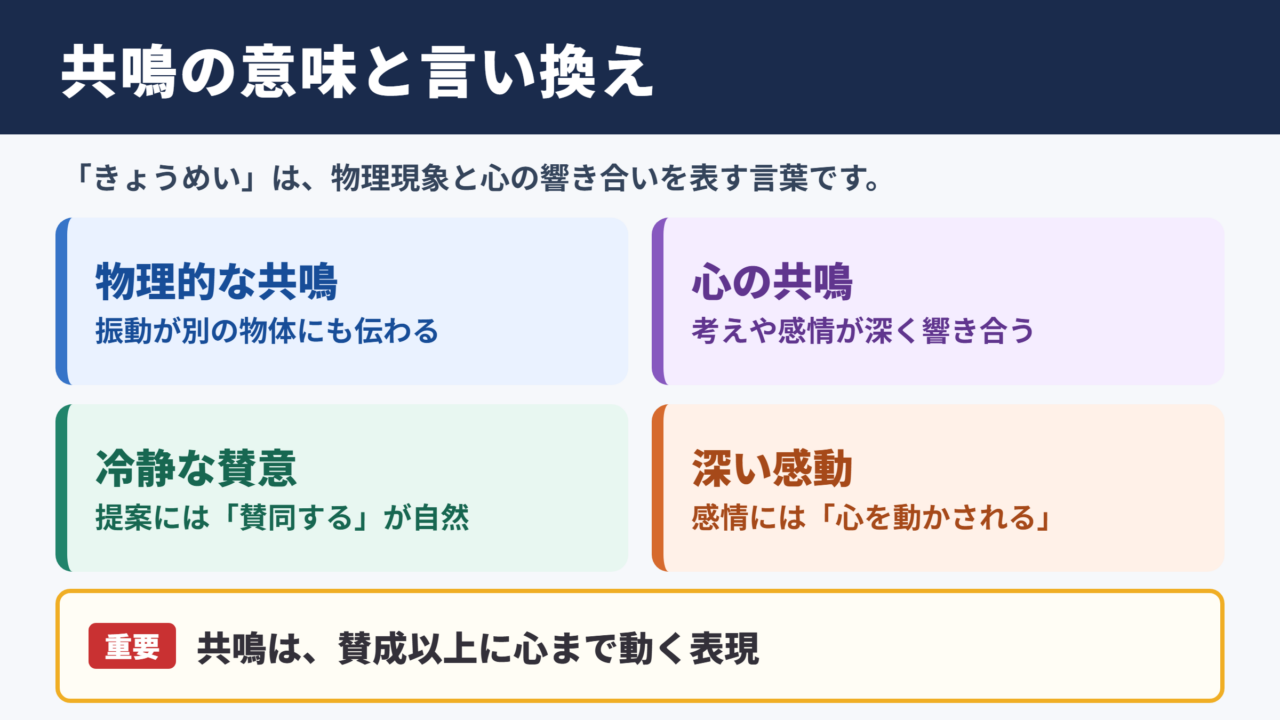 共鳴の意味と言い換え

「きょうめい」は、物理現象と心の響き合いを表す言葉です。

物理的な共鳴
振動が別の物体にも伝わる

心の共鳴
考えや感情が深く響き合う

冷静な賛意
提案には「賛同する」が自然

深い感動
感情には「心を動かされる」

重要 共鳴は、賛成以上に心まで動く表現